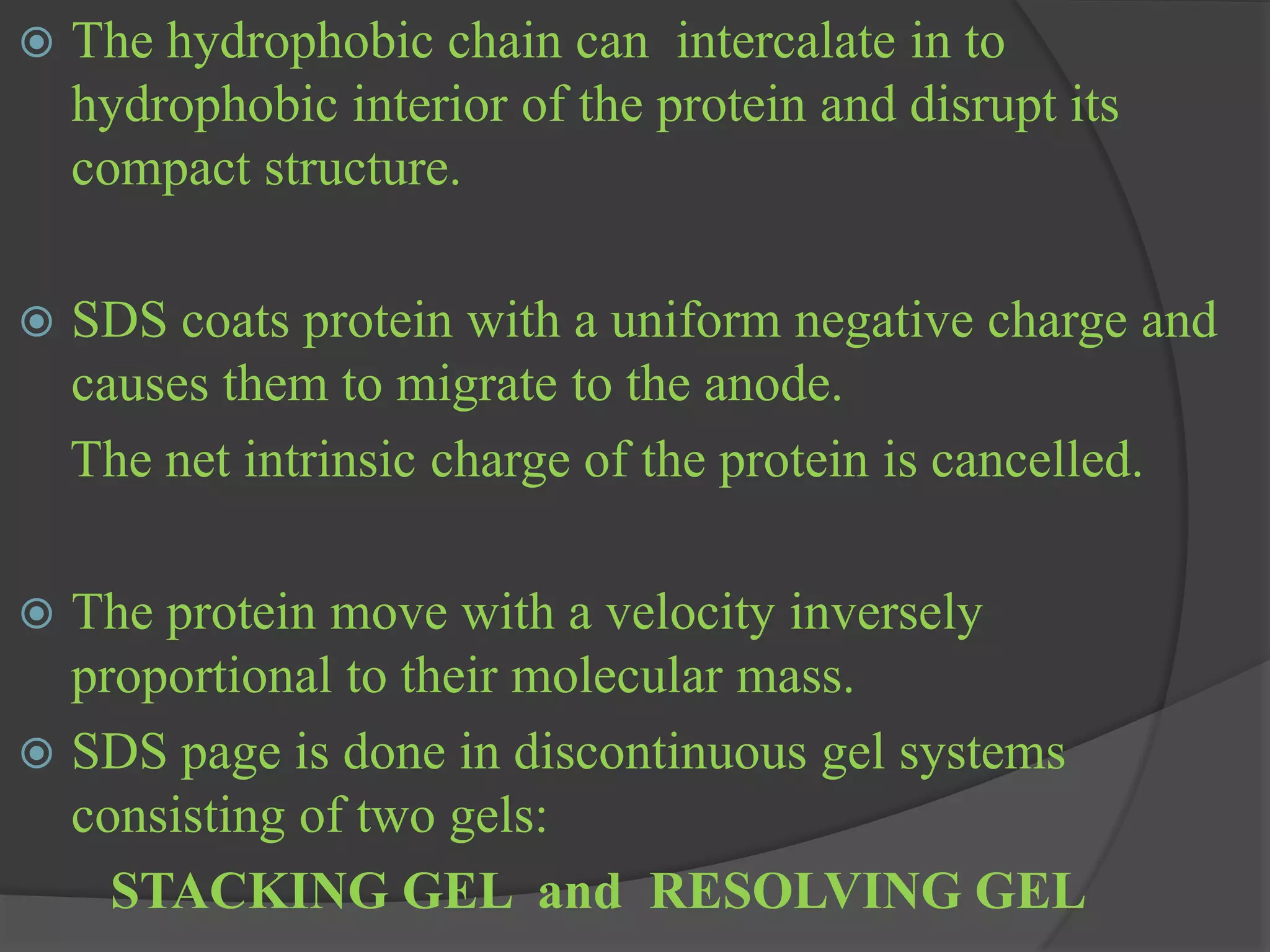 The hydrophobic chain can intercalate in to hydrophobic interior of the protein and disrupt its compact structure.

SDS coats protein with a uniform negative charge and causes them to migrate to the anode.

The net intrinsic charge of the protein is cancelled.

The protein move with a velocity inversely proportional to their molecular mass.

SDS page is done in discontinuous gel systems consisting of two gels:

STACKING GEL and RESOLVING GEL